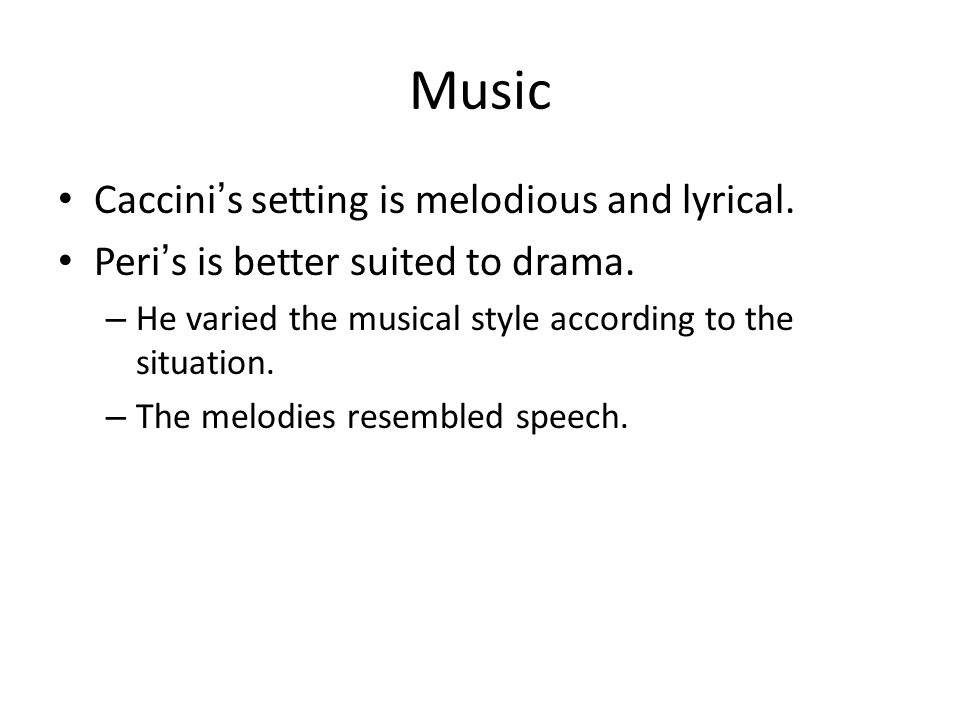 Music

• Caccini's setting is melodious and lyrical.
• Peri's is better suited to drama.
– He varied the musical style according to the situation.
– The melodies resembled speech.